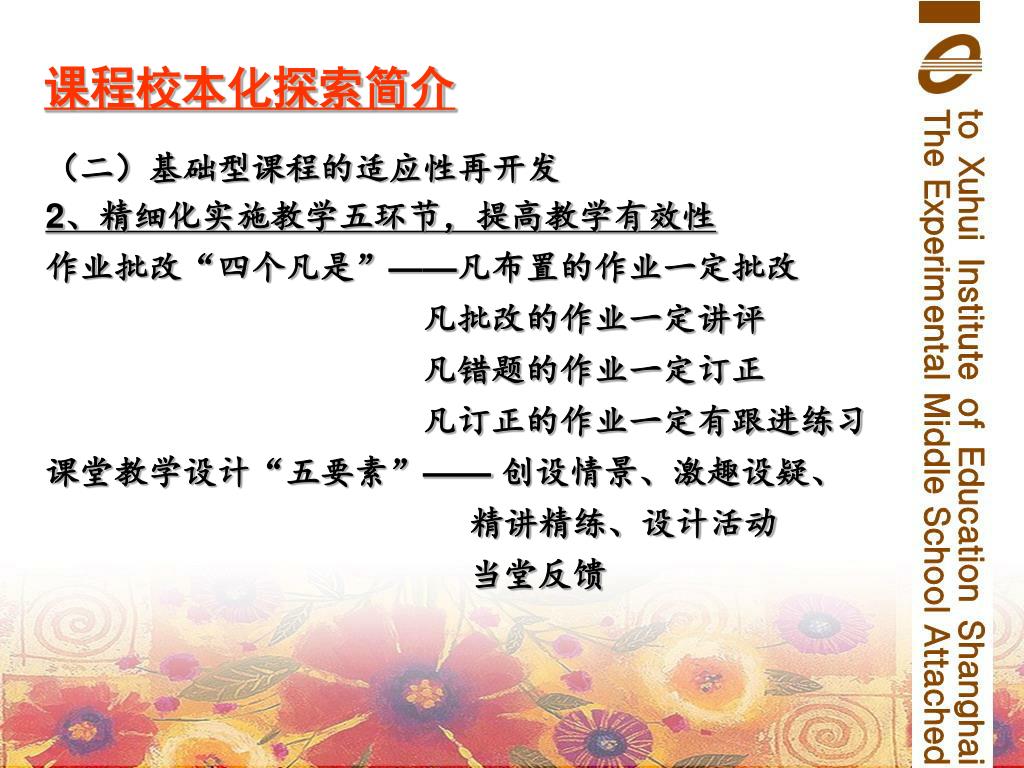 课程校本化探索简介

（二）基础型课程的适应性再开发

2、精细化实施教学五环节，提高教学有效性

作业批改“四个凡是”——凡布置的作业一定批改
凡批改的作业一定讲评
凡错题的作业一定订正
凡订正的作业一定有跟进练习

课堂教学设计“五要素”—— 创设情景、激趣设疑、
精讲精练、设计活动
当堂反馈

The Experimental Middle School Attached to Xuhui Institute of Education Shanghai